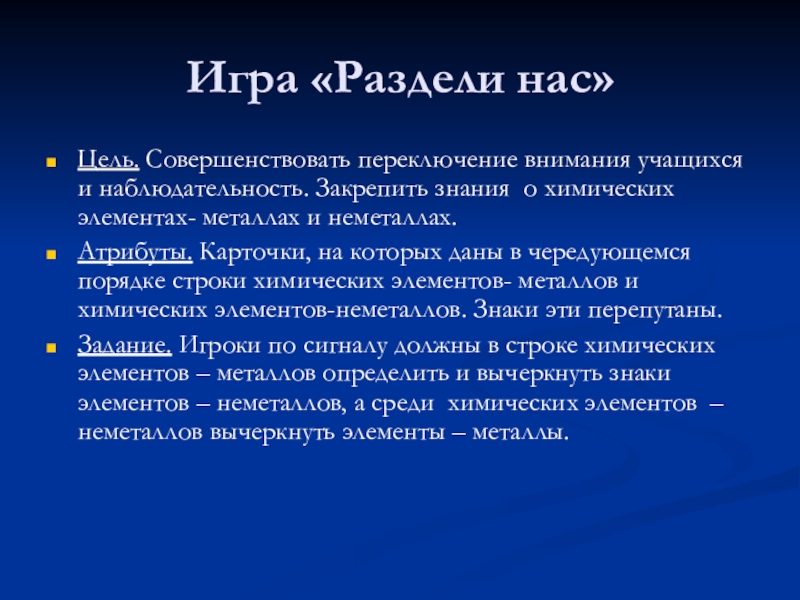 Игра «Раздели нас»

Цель. Совершенствовать переключение внимания учащихся и наблюдательность. Закрепить знания о химических элементах- металлах и неметаллах.

Атрибуты. Карточки, на которых даны в чередующемся порядке строки химических элементов- металлов и химических элементов-неметаллов. Знаки эти перепутаны.

Задание. Игроки по сигналу должны в строке химических элементов – металлов определить и вычеркнуть знаки элементов – неметаллов, а среди химических элементов – неметаллов вычеркнуть элементы – металлы.